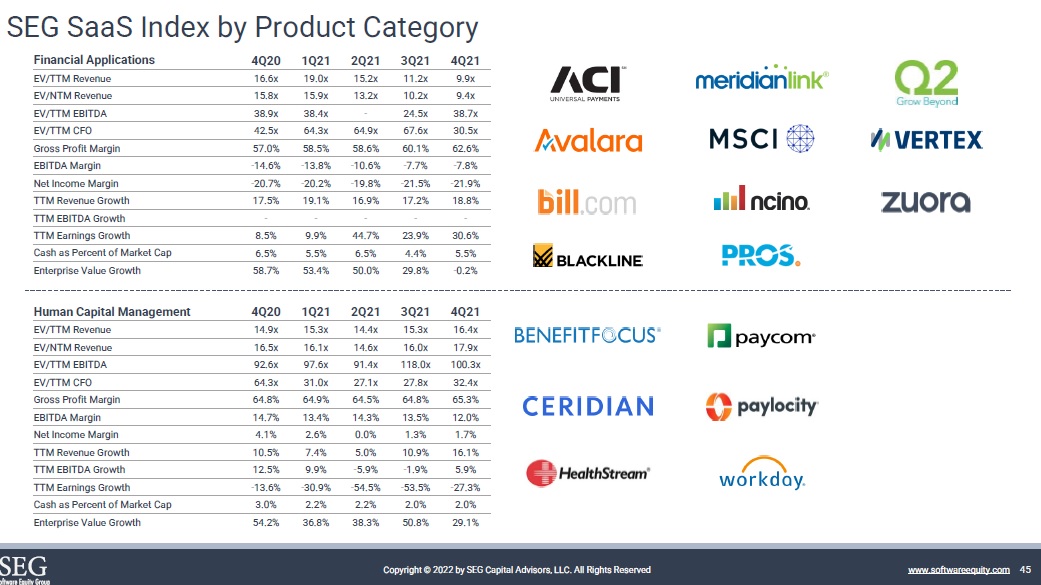 SEG SaaS Index by Product Category

| Financial Applications | 4Q20 | 1Q21 | 2Q21 | 3Q21 | 4Q21 |
|---|---|---|---|---|---|
| EV/TTM Revenue | 16.6x | 19.0x | 15.2x | 11.2x | 9.9x |
| EV/NTM Revenue | 15.8x | 15.9x | 13.2x | 10.2x | 9.4x |
| EV/TTM EBITDA | 38.9x | 38.4x | - | 24.5x | 38.7x |
| EV/TTM CFO | 42.5x | 64.3x | 64.9x | 67.6x | 30.5x |
| Gross Profit Margin | 57.0% | 58.5% | 58.6% | 60.1% | 62.6% |
| EBITDA Margin | -14.6% | -13.8% | -10.6% | -7.7% | -7.8% |
| Net Income Margin | -20.7% | -20.2% | -19.8% | -21.5% | -21.9% |
| TTM Revenue Growth | 17.5% | 19.1% | 16.9% | 17.2% | 18.8% |
| TTM EBITDA Growth | - | - | - | - | - |
| TTM Earnings Growth | 8.5% | 9.9% | 44.7% | 23.9% | 30.6% |
| Cash as Percent of Market Cap | 6.5% | 5.5% | 6.5% | 4.4% | 5.5% |
| Enterprise Value Growth | 58.7% | 53.4% | 50.0% | 29.8% | -0.2% |

ACI UNIVERSAL PAYMENTS
meridianlink
Q2 Grow Beyond
Avalara
MSCI
VERTEX
bill.com
ncino.
zuora
BLACKLINE
PROS.

| Human Capital Management | 4Q20 | 1Q21 | 2Q21 | 3Q21 | 4Q21 |
|---|---|---|---|---|---|
| EV/TTM Revenue | 14.9x | 15.3x | 14.4x | 15.3x | 16.4x |
| EV/NTM Revenue | 16.5x | 16.1x | 14.6x | 16.0x | 17.9x |
| EV/TTM EBITDA | 92.6x | 97.6x | 91.4x | 118.0x | 100.3x |
| EV/TTM CFO | 64.3x | 31.0x | 27.1x | 27.8x | 32.4x |
| Gross Profit Margin | 64.8% | 64.9% | 64.5% | 64.8% | 65.3% |
| EBITDA Margin | 14.7% | 13.4% | 14.3% | 13.5% | 12.0% |
| Net Income Margin | 4.1% | 2.6% | 0.0% | 1.3% | 1.7% |
| TTM Revenue Growth | 10.5% | 7.4% | 5.0% | 10.9% | 16.1% |
| TTM EBITDA Growth | 12.5% | 9.9% | -5.9% | -1.9% | 5.9% |
| TTM Earnings Growth | -13.6% | -30.9% | -54.5% | -53.5% | -27.3% |
| Cash as Percent of Market Cap | 3.0% | 2.2% | 2.2% | 2.0% | 2.0% |
| Enterprise Value Growth | 54.2% | 36.8% | 38.3% | 50.8% | 29.1% |

BENEFITFOCUS
paycom
CERIDIAN
paylocity
HealthStream
workday.

SEG Software Equity Group
Copyright © 2022 by SEG Capital Advisors, LLC. All Rights Reserved
www.softwareequity.com 45